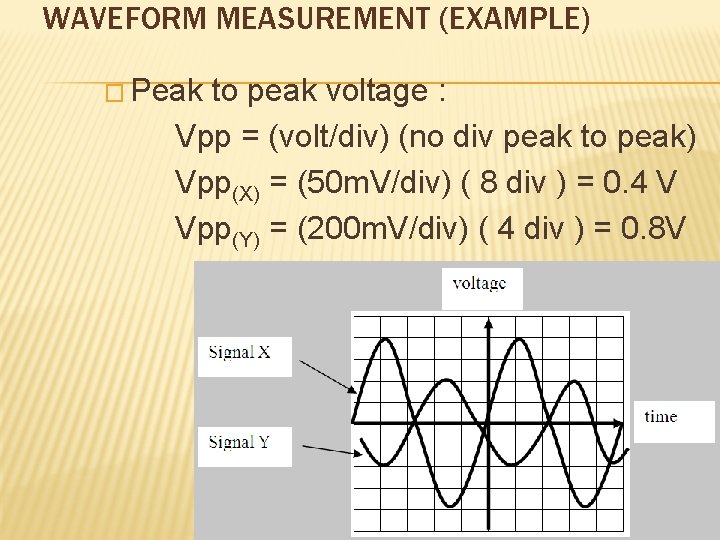 WAVEFORM MEASUREMENT (EXAMPLE)

□ Peak to peak voltage :

Vpp = (volt/div) (no div peak to peak)

$Vpp_{(X)}$ = (50mV/div) ( 8 div ) = 0.4 V

$Vpp_{(Y)}$ = (200mV/div) ( 4 div ) = 0.8V

voltage

Signal X

Signal Y

time